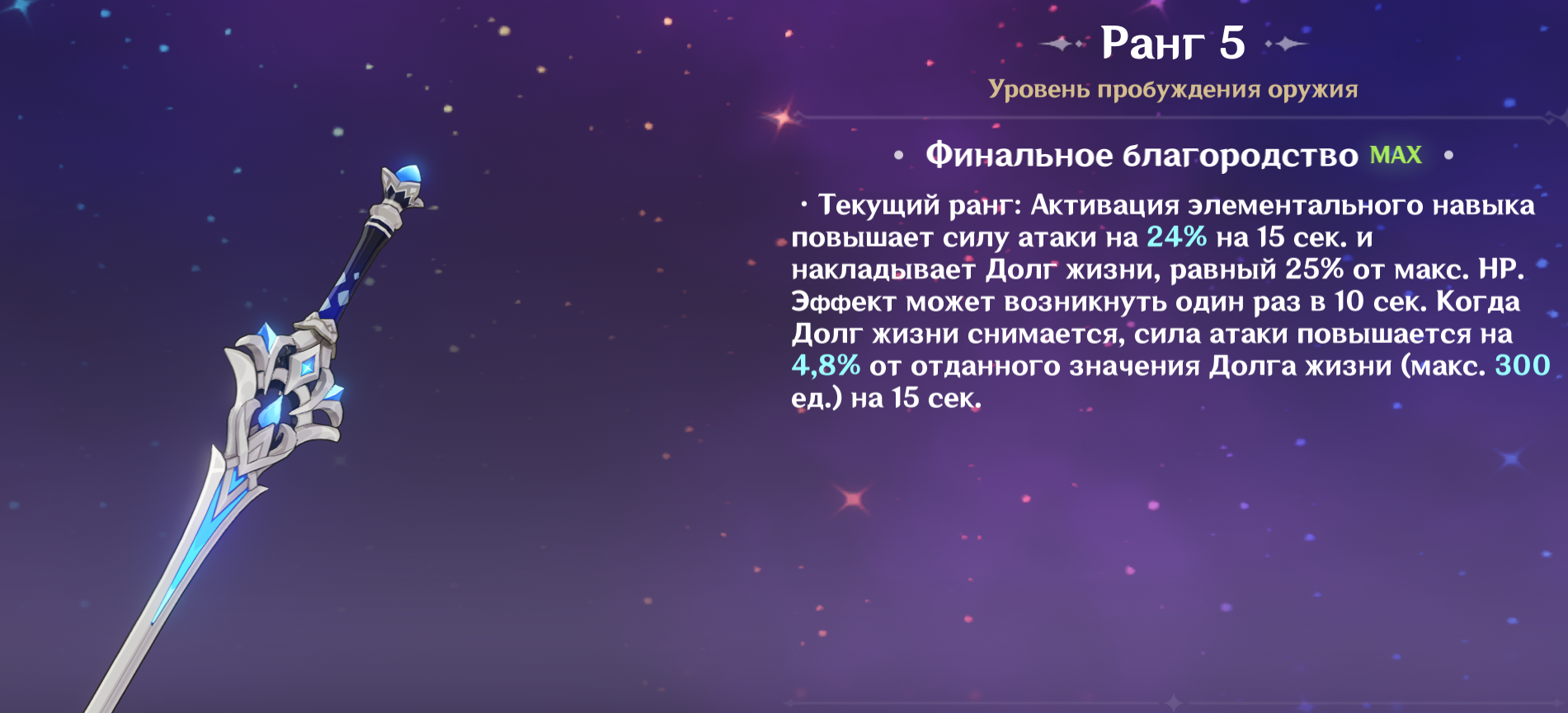 Ранг 5
Уровень пробуждения оружия

Финальное благородство MAX

· Текущий ранг: Активация элементального навыка повышает силу атаки на 24% на 15 сек. и накладывает Долг жизни, равный 25% от макс. HP. Эффект может возникнуть один раз в 10 сек. Когда Долг жизни снимается, сила атаки повышается на 4,8% от отданного значения Долга жизни (макс. 300 ед.) на 15 сек.